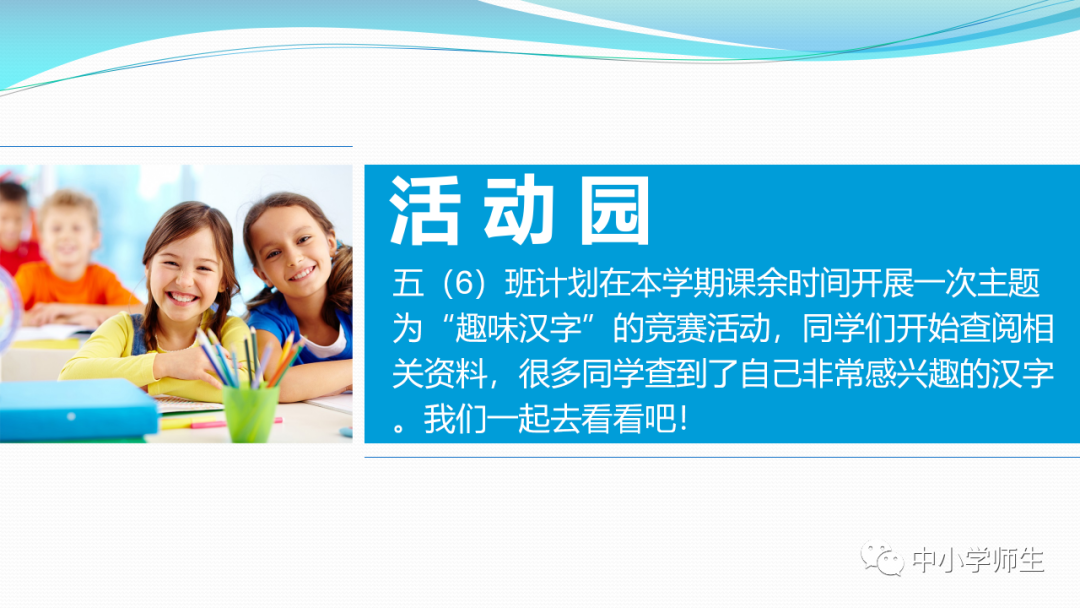 活动园

五（6）班计划在本学期课余时间开展一次主题为“趣味汉字”的竞赛活动，同学们开始查阅相关资料，很多同学查到了自己非常感兴趣的汉字。我们一起去看看吧！

中小学师生